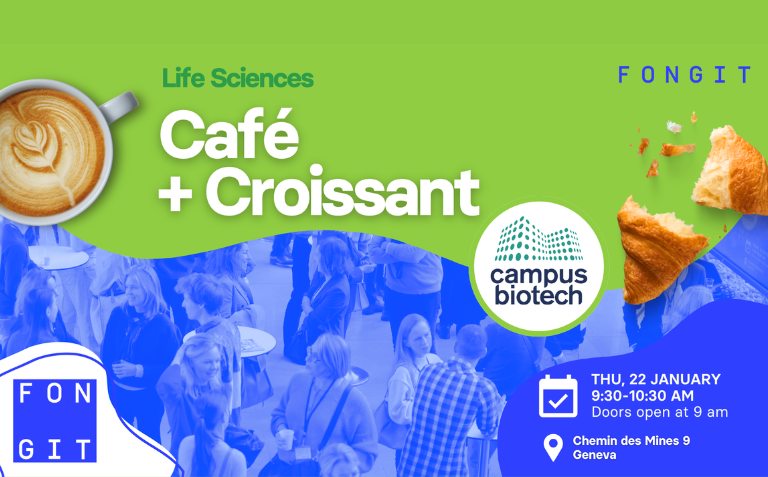 Life Sciences

Café + Croissant

FONGIT

campus biotech

FON GIT

THU, 22 JANUARY
9:30-10:30 AM
Doors open at 9 am

Chemin des Mines 9
Geneva